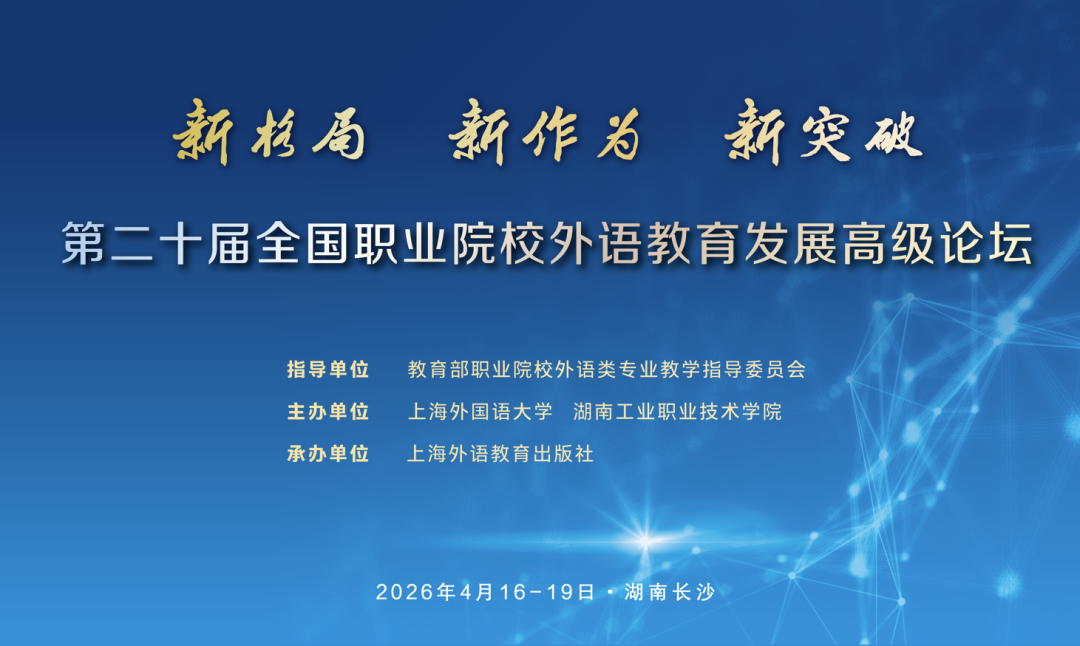 新格局　新作为　新突破

第二十届全国职业院校外语教育发展高级论坛

指导单位　教育部职业院校外语类专业教学指导委员会
主办单位　上海外国语大学　湖南工业职业技术学院
承办单位　上海外语教育出版社

2026年4月16-19日 · 湖南长沙